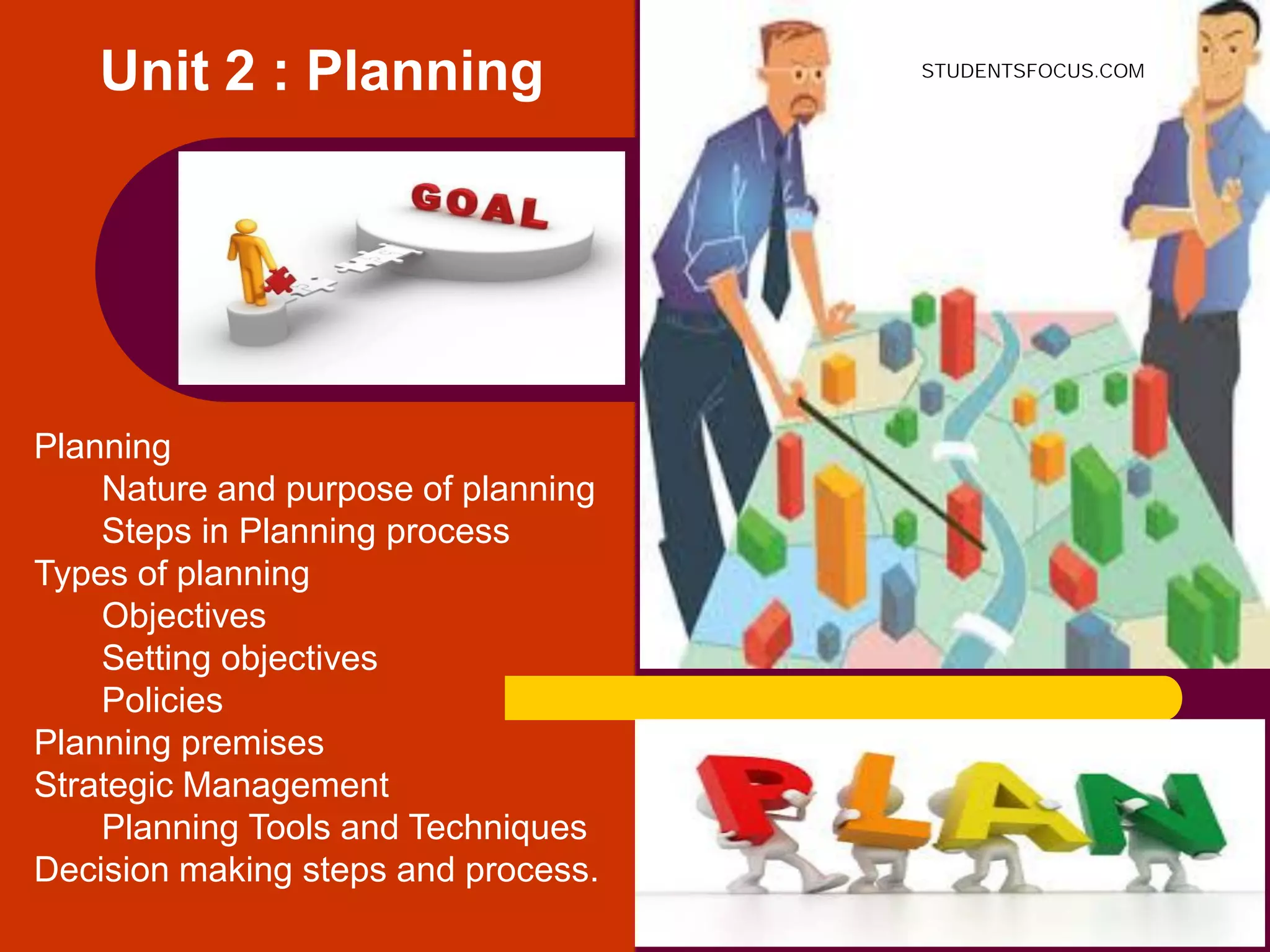 Unit 2 : Planning

STUDENTSFOCUS.COM

GOAL

Planning
Nature and purpose of planning
Steps in Planning process
Types of planning
Objectives
Setting objectives
Policies
Planning premises
Strategic Management
Planning Tools and Techniques
Decision making steps and process.

PLAN